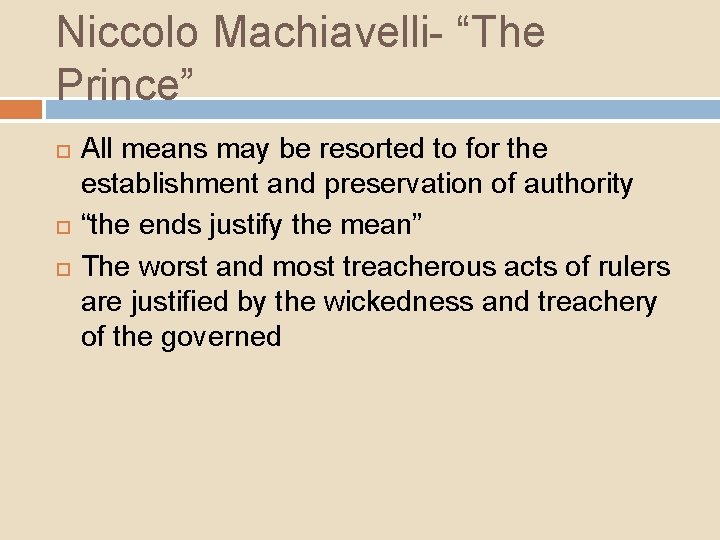 Niccolo Machiavelli- “The Prince”

All means may be resorted to for the establishment and preservation of authority

“the ends justify the mean”

The worst and most treacherous acts of rulers are justified by the wickedness and treachery of the governed